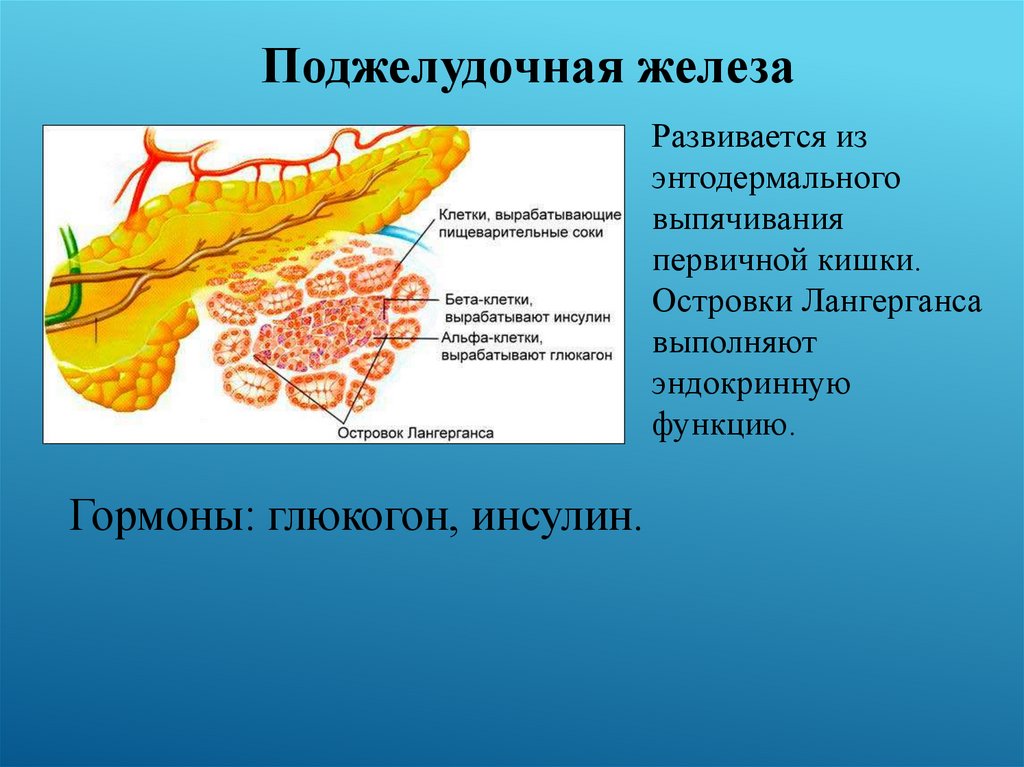 Поджелудочная железа

Клетки, вырабатывающие пищеварительные соки

Бета-клетки, вырабатывают инсулин

Альфа-клетки, вырабатывают глюкагон

Островок Лангерганса

Развивается из энтодермального выпячивания первичной кишки. Островки Лангерганса выполняют эндокринную функцию.

Гормоны: глюкогон, инсулин.